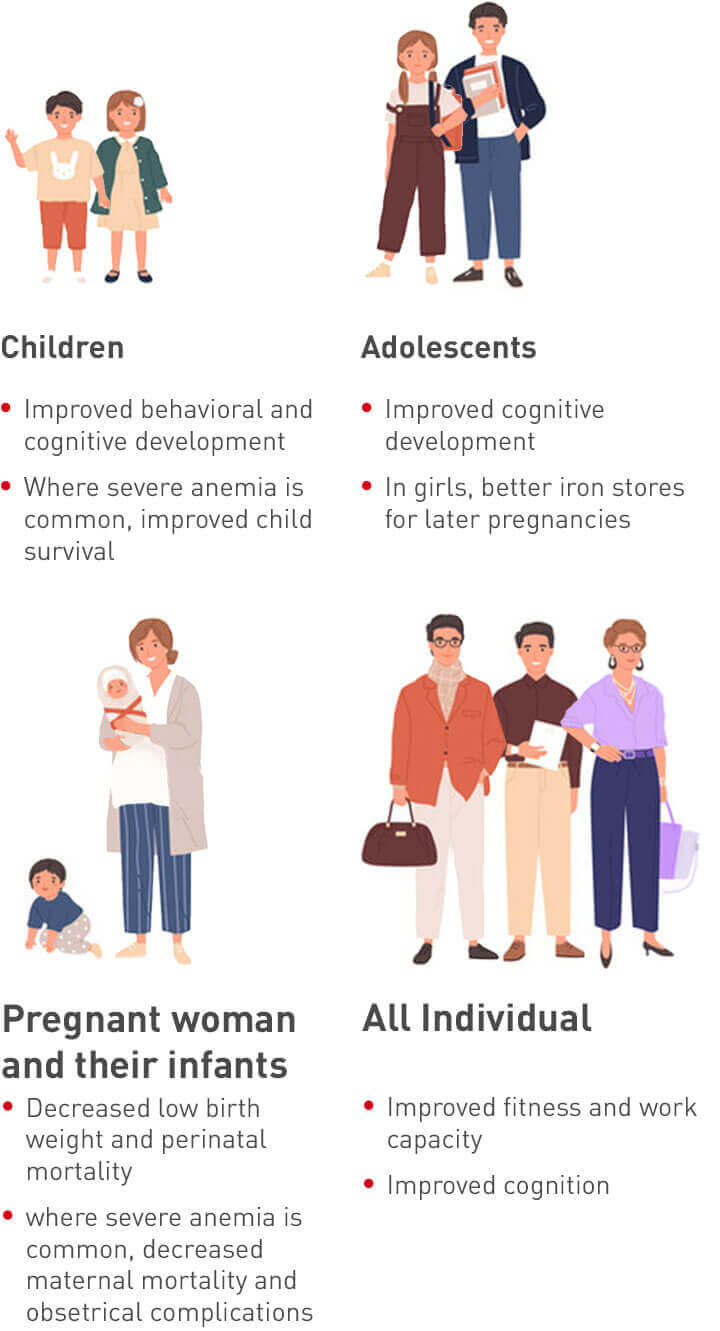 Children

• Improved behavioral and cognitive development
• Where severe anemia is common, improved child survival

Adolescents

• Improved cognitive development
• In girls, better iron stores for later pregnancies

Pregnant woman and their infants

• Decreased low birth weight and perinatal mortality
• where severe anemia is common, decreased maternal mortality and obsetrical complications

All Individual

• Improved fitness and work capacity
• Improved cognition